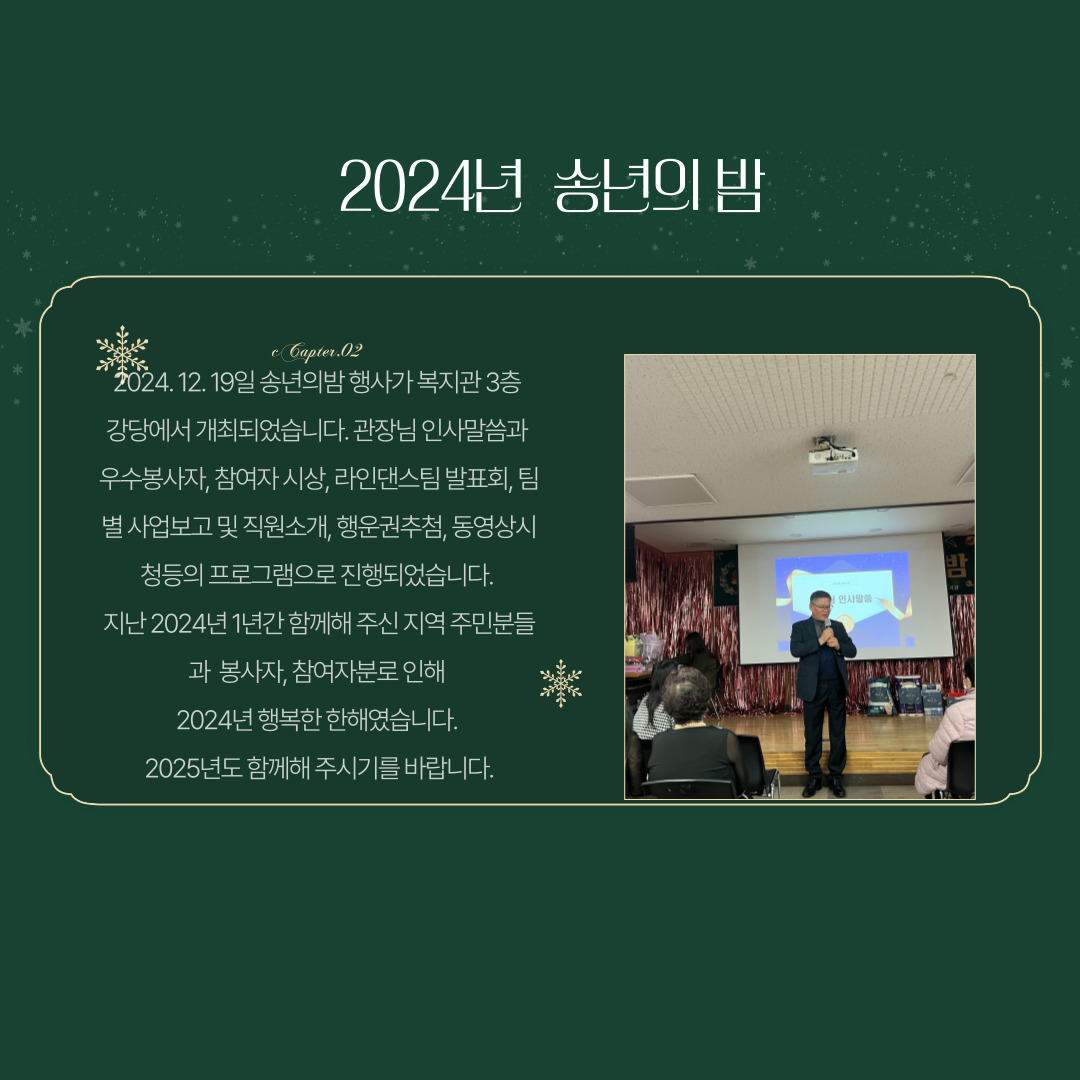 2024년 송년의 밤

Chapter.02

2024. 12. 19일 송년의밤 행사가 복지관 3층 강당에서 개최되었습니다. 관장님 인사말씀과 우수봉사자, 참여자 시상, 라인댄스팀 발표회, 팀별 사업보고 및 직원소개, 행운권추첨, 동영상시청등의 프로그램으로 진행되었습니다.
지난 2024년 1년간 함께해 주신 지역 주민분들과 봉사자, 참여자분로 인해
2024년 행복한 한해였습니다.
2025년도 함께해 주시기를 바랍니다.

인사말씀

밤